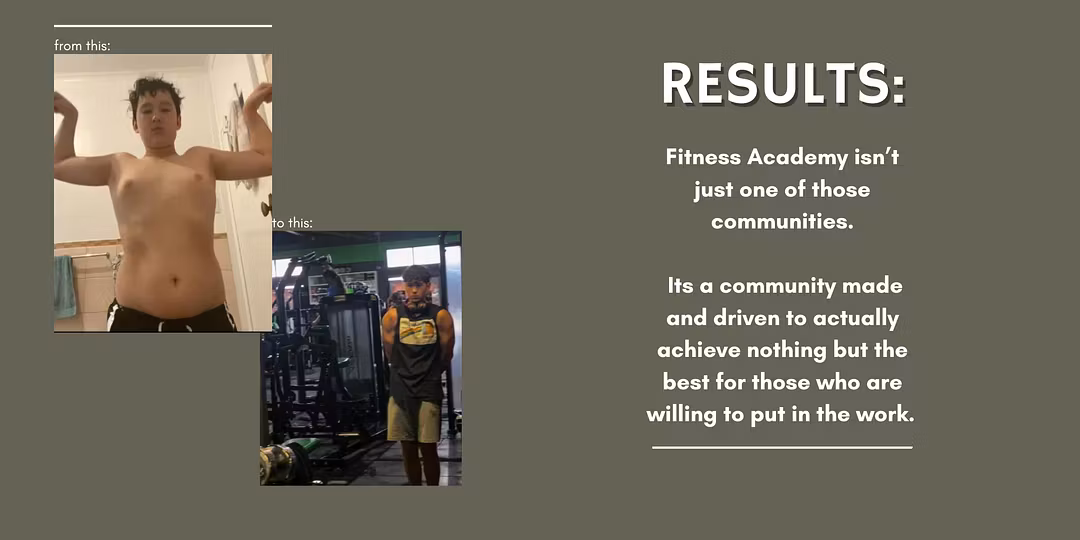 from this:

to this:

RESULTS:

Fitness Academy isn't just one of those communities.

Its a community made and driven to actually achieve nothing but the best for those who are willing to put in the work.